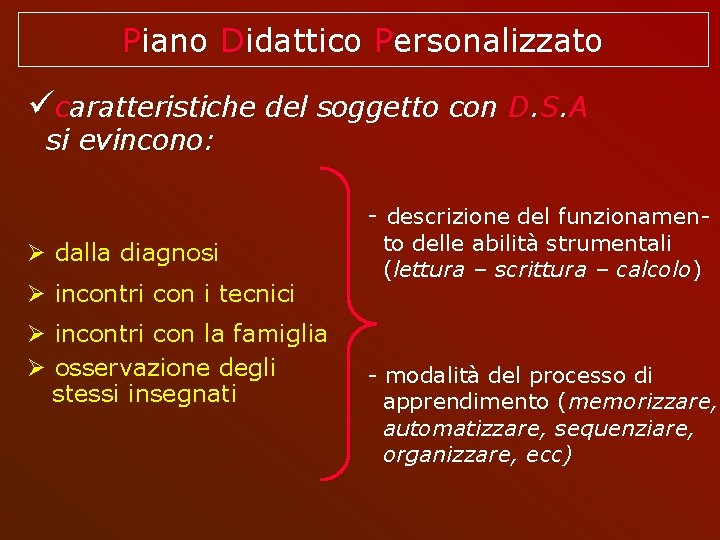 Piano Didattico Personalizzato

✓caratteristiche del soggetto con D.S.A si evincono:

➢ dalla diagnosi
➢ incontri con i tecnici
➢ incontri con la famiglia
➢ osservazione degli stessi insegnati

- descrizione del funzionamento delle abilità strumentali (lettura – scrittura – calcolo)

- modalità del processo di apprendimento (memorizzare, automatizzare, sequenziare, organizzare, ecc)